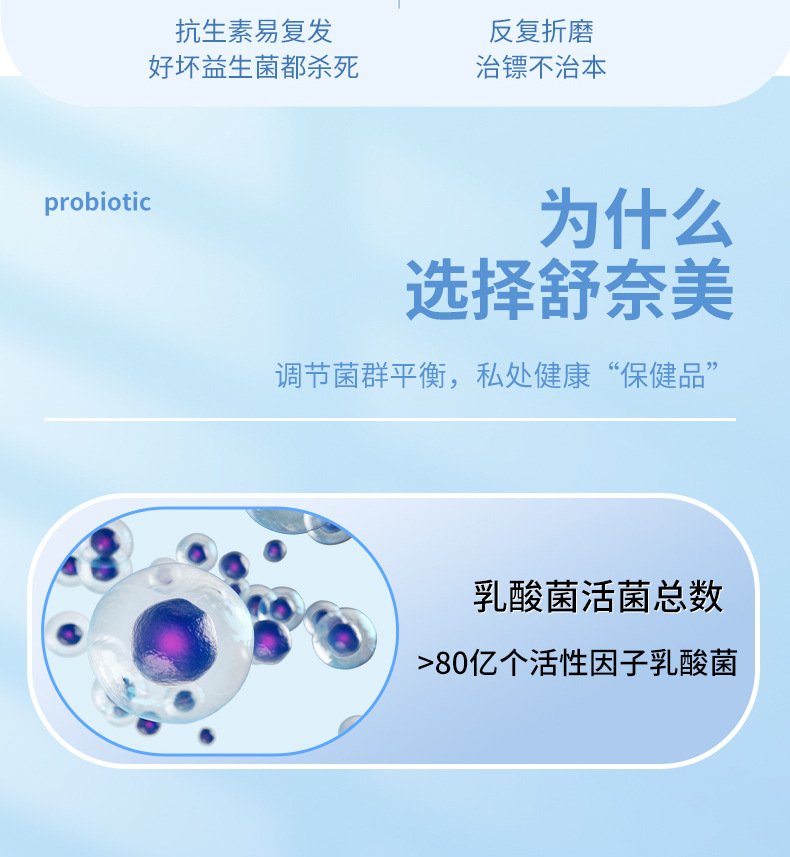 抗生素易复发
好坏益生菌都杀死

反复折磨
治镖不治本

probiotic

为什么
选择舒奈美

调节菌群平衡，私处健康“保健品”

乳酸菌活菌总数

>80亿个活性因子乳酸菌